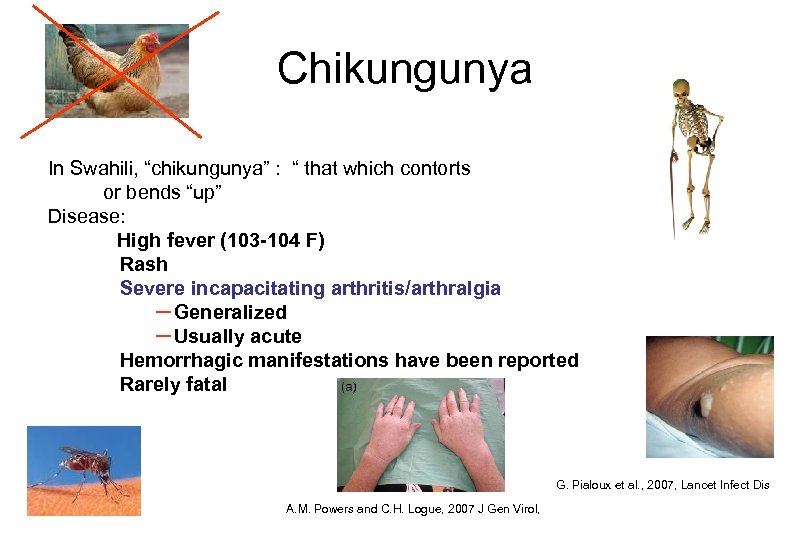 Chikungunya

In Swahili, “chikungunya” : “ that which contorts or bends “up”
Disease:
High fever (103-104 F)
Rash
Severe incapacitating arthritis/arthralgia
– Generalized
– Usually acute
Hemorrhagic manifestations have been reported
Rarely fatal

(a)

G. Pialoux et al., 2007, Lancet Infect Dis

A.M. Powers and C.H. Logue, 2007 J Gen Virol,